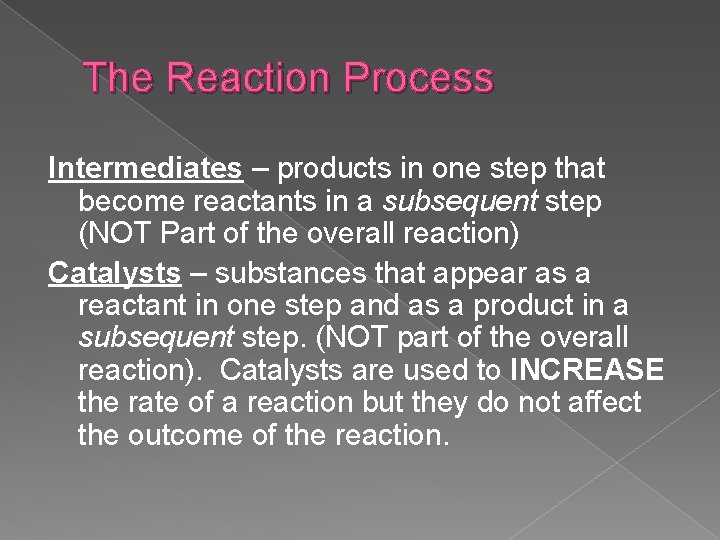 The Reaction Process

Intermediates – products in one step that become reactants in a subsequent step (NOT Part of the overall reaction)

Catalysts – substances that appear as a reactant in one step and as a product in a subsequent step. (NOT part of the overall reaction). Catalysts are used to INCREASE the rate of a reaction but they do not affect the outcome of the reaction.